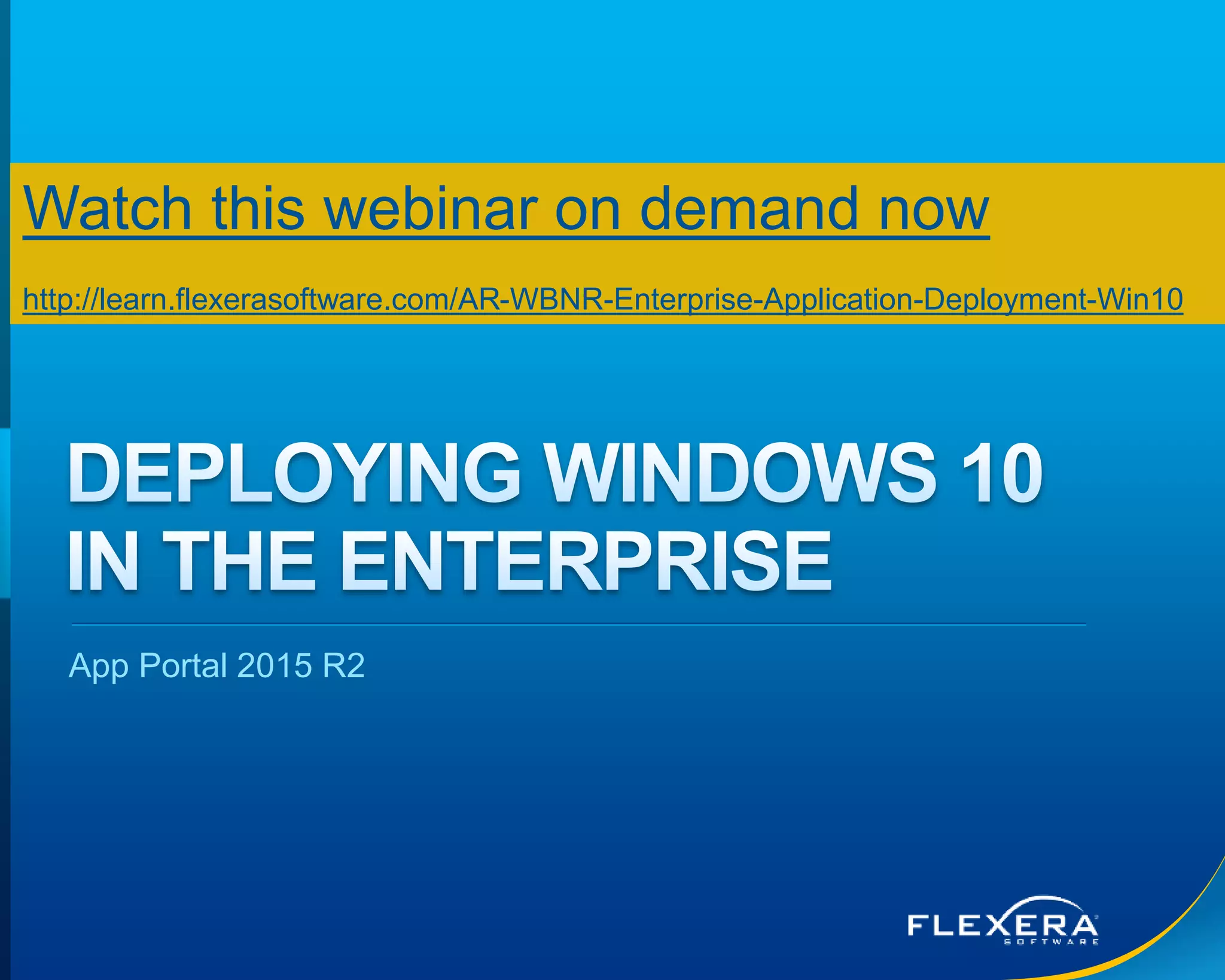 Watch this webinar on demand now

http://learn.flexerasoftware.com/AR-WBNR-Enterprise-Application-Deployment-Win10

DEPLOYING WINDOWS 10 IN THE ENTERPRISE

App Portal 2015 R2

FLEXERA SOFTWARE